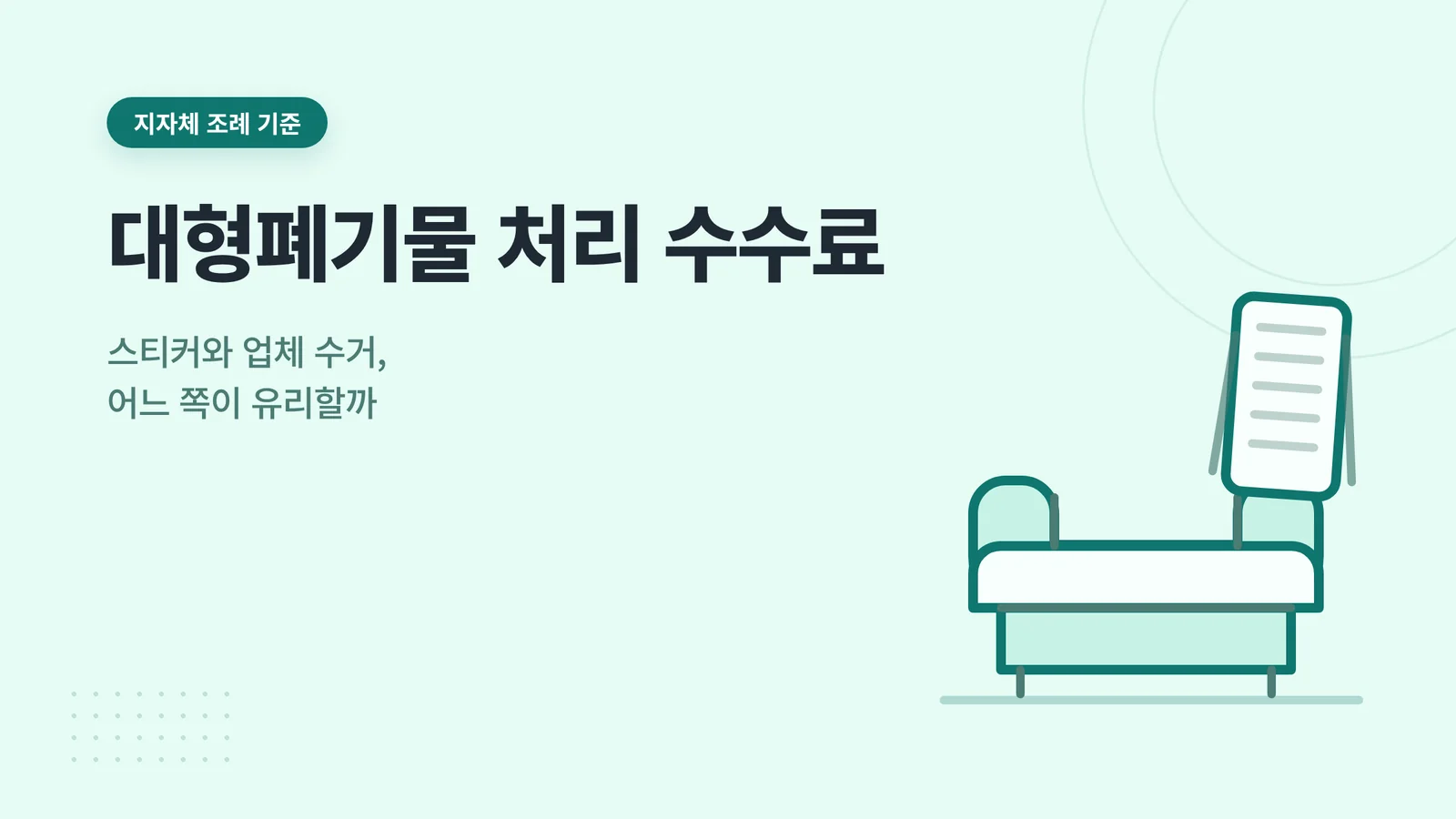 지자체 조례 기준

대형폐기물 처리 수수료

스티커와 업체 수거,
어느 쪽이 유리할까